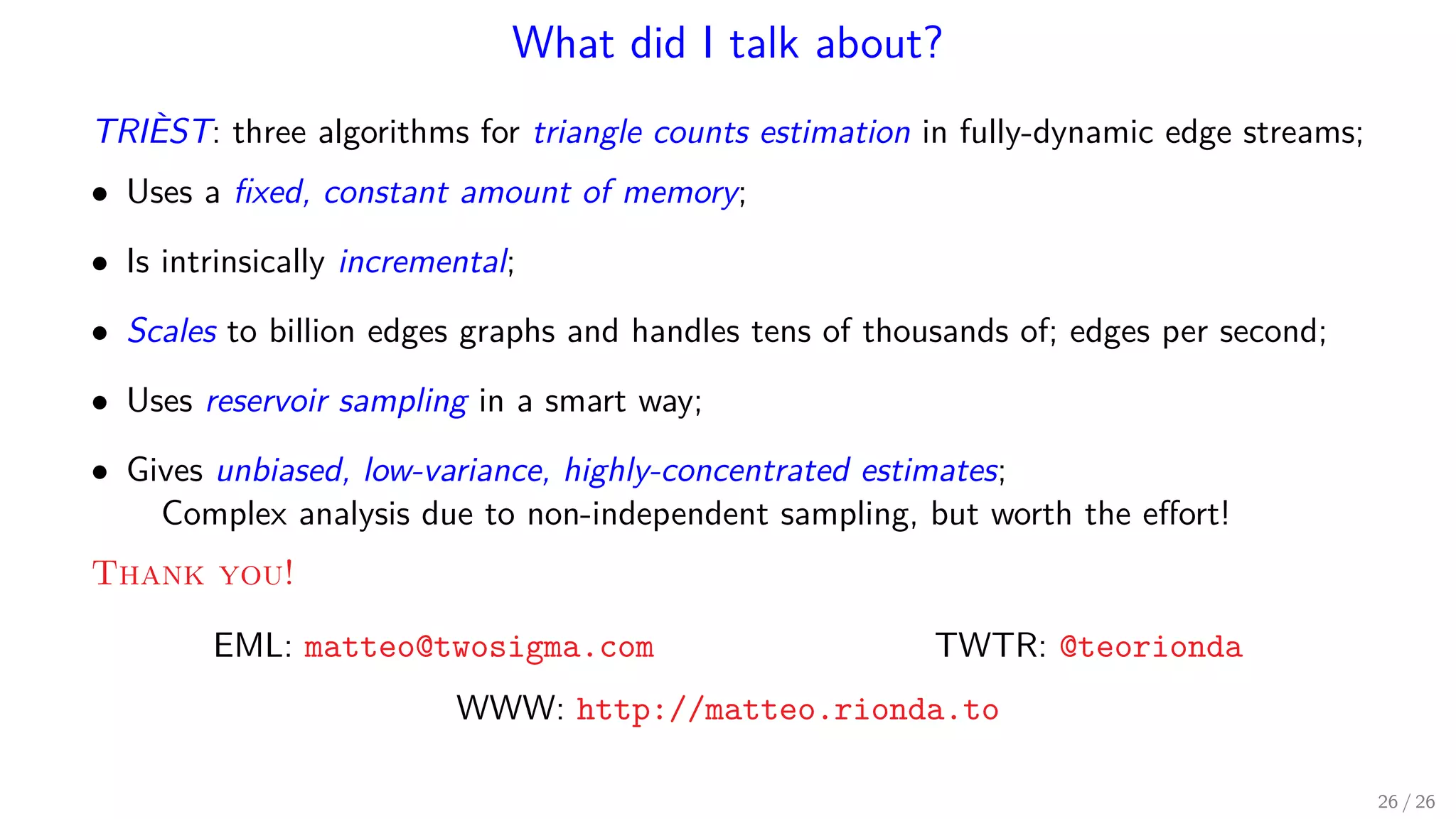 What did I talk about?

TRIÈST: three algorithms for triangle counts estimation in fully-dynamic edge streams;

• Uses a fixed, constant amount of memory;

• Is intrinsically incremental;

• Scales to billion edges graphs and handles tens of thousands of; edges per second;

• Uses reservoir sampling in a smart way;

• Gives unbiased, low-variance, highly-concentrated estimates;
Complex analysis due to non-independent sampling, but worth the effort!

THANK YOU!

EML: matteo@twosigma.com

TWTR: @teorionda

WWW: http://matteo.rionda.to

26 / 26